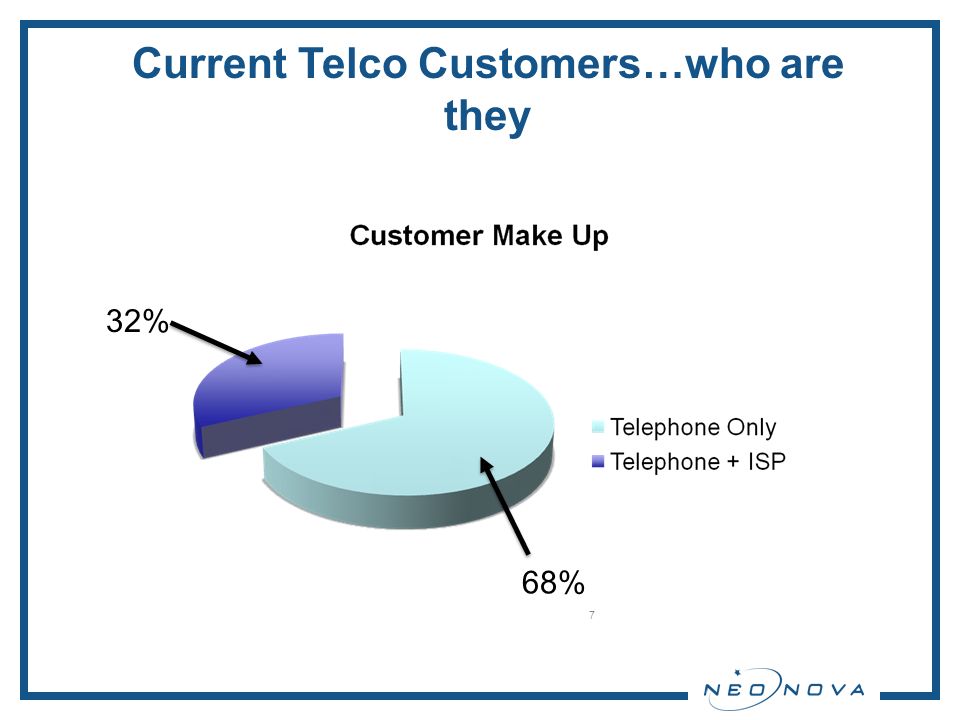 Current Telco Customers…who are they

Customer Make Up

32%

Telephone Only
Telephone + ISP

68%

7

NEONOVA